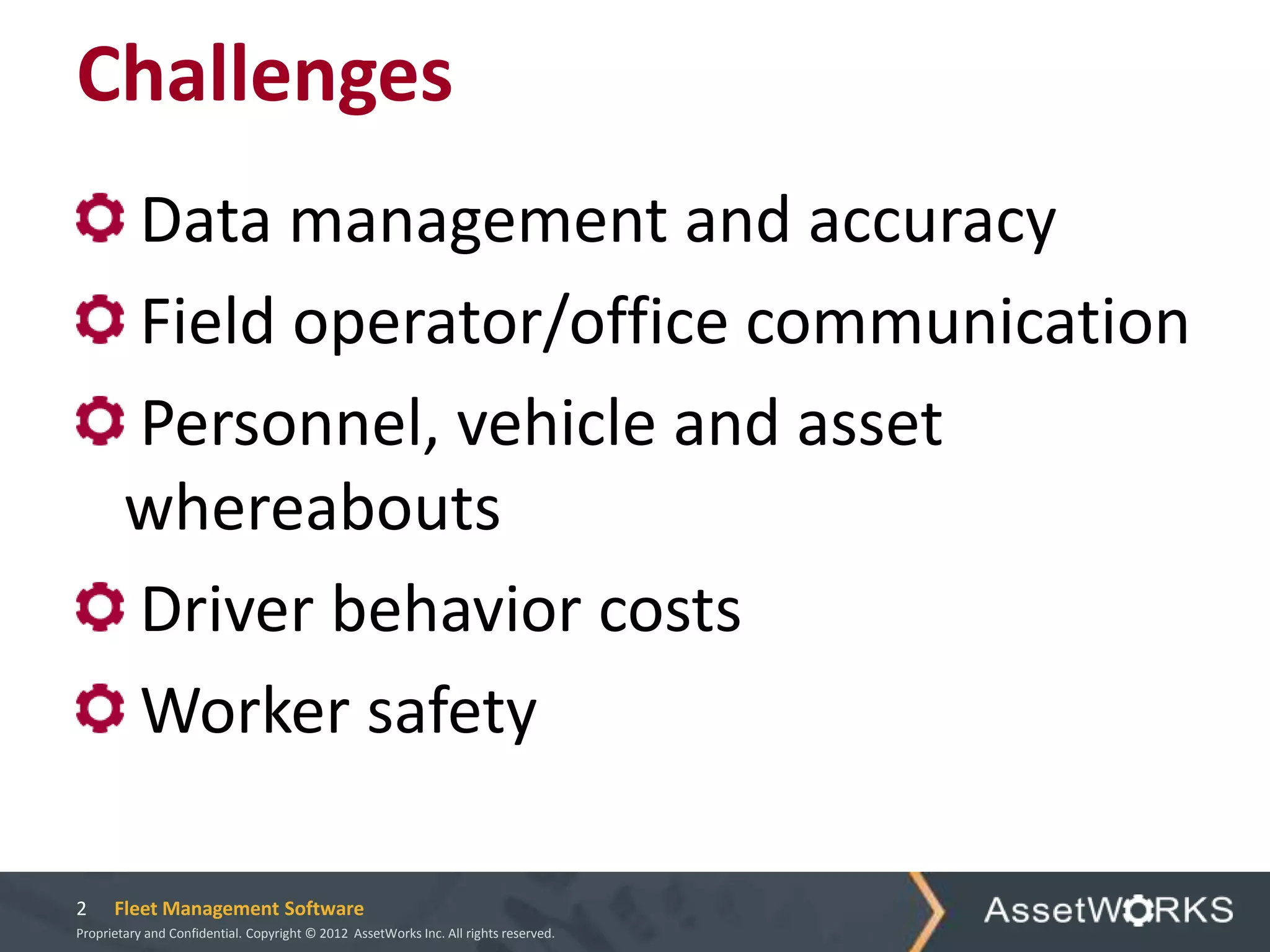 Challenges

Data management and accuracy

Field operator/office communication

Personnel, vehicle and asset whereabouts

Driver behavior costs

Worker safety

2 Fleet Management Software

Proprietary and Confidential. Copyright © 2012 AssetWorks Inc. All rights reserved.

AssetWORKS